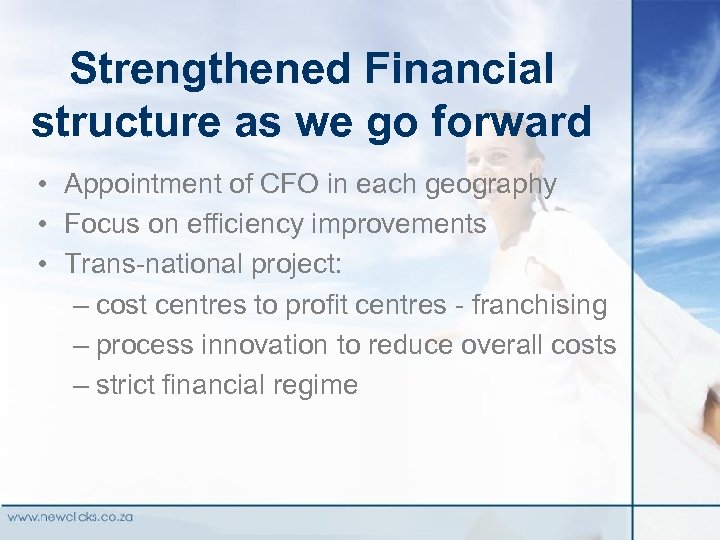 Strengthened Financial structure as we go forward

• Appointment of CFO in each geography
• Focus on efficiency improvements
• Trans-national project:
– cost centres to profit centres - franchising
– process innovation to reduce overall costs
– strict financial regime

www.newclicks.co.za